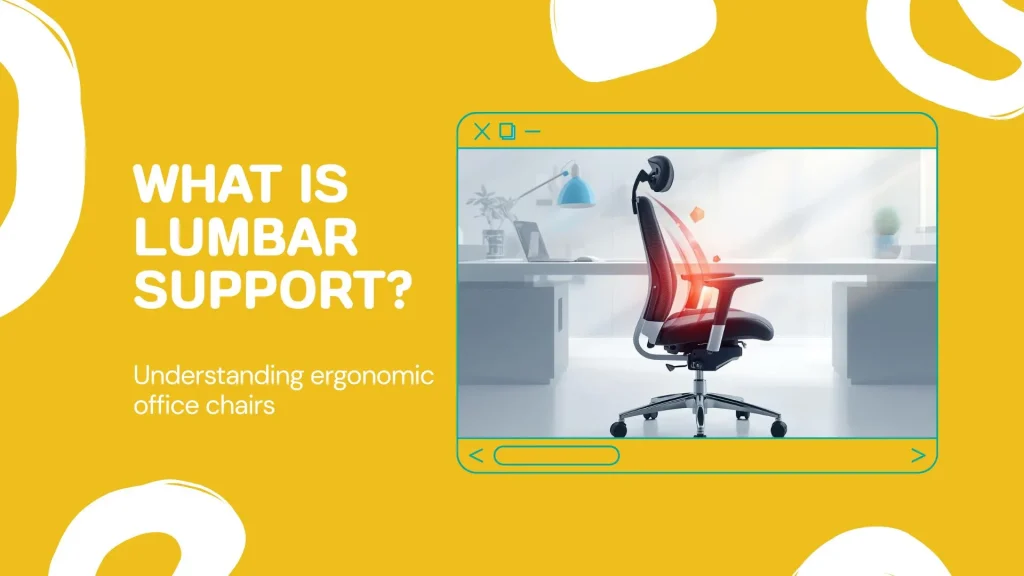 WHAT IS LUMBAR SUPPORT?

Understanding ergonomic office chairs